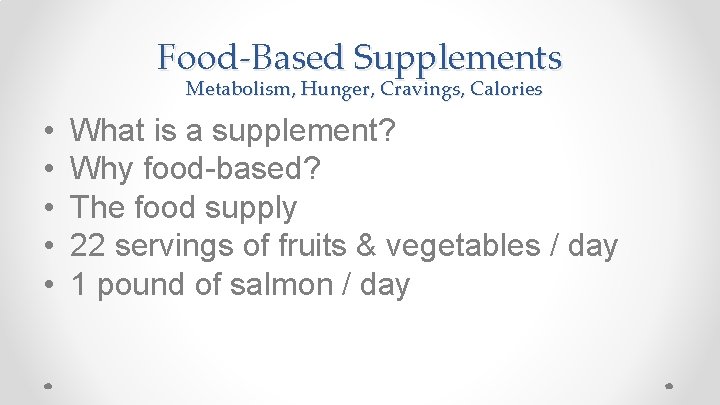 Food-Based Supplements
Metabolism, Hunger, Cravings, Calories

• What is a supplement?
• Why food-based?
• The food supply
• 22 servings of fruits & vegetables / day
• 1 pound of salmon / day